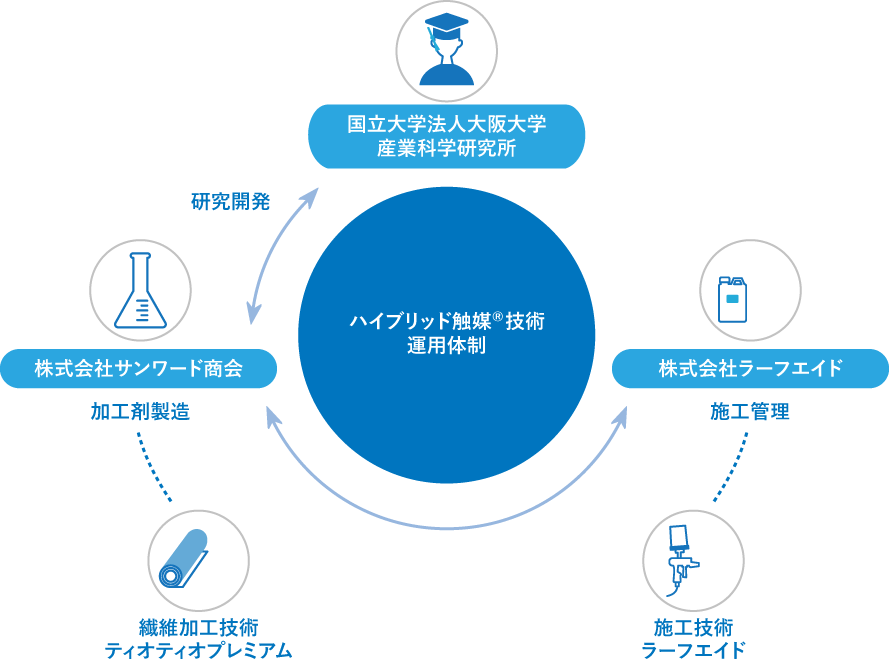 国立大学法人大阪大学
産業科学研究所

研究開発

ハイブリッド触媒® 技術
運用体制

株式会社サンワード商会

加工剤製造

株式会社ラーフエイド

施工管理

繊維加工技術
ティオティオプレミアム

施工技術
ラーフエイド